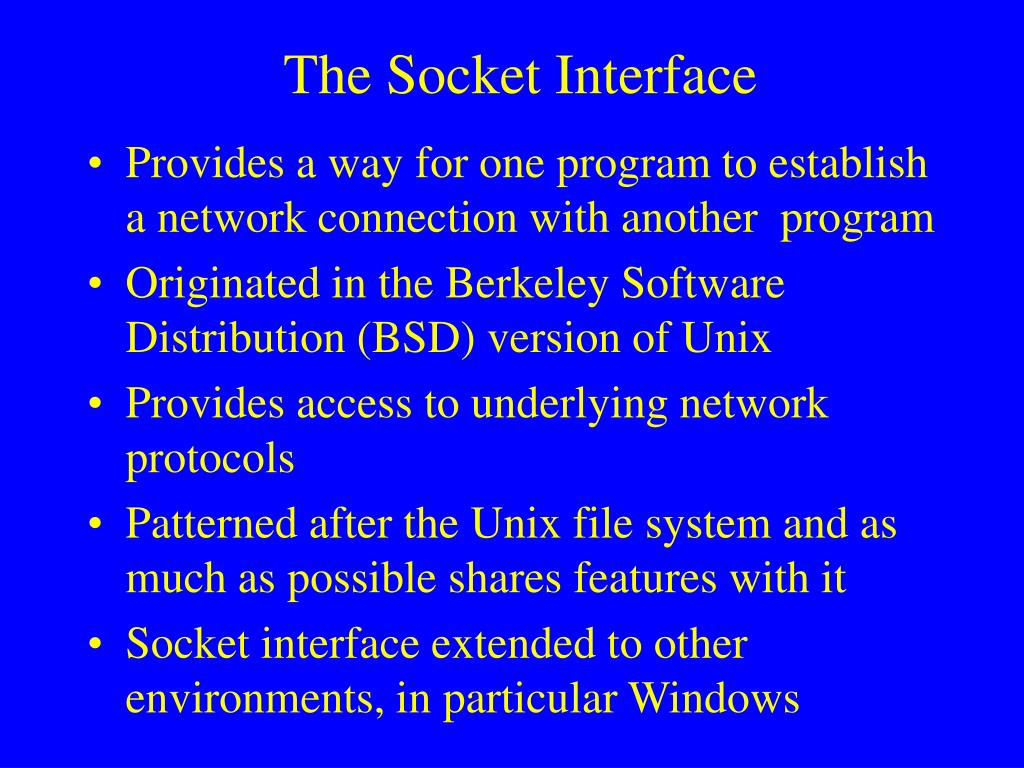 The Socket Interface

• Provides a way for one program to establish a network connection with another program
• Originated in the Berkeley Software Distribution (BSD) version of Unix
• Provides access to underlying network protocols
• Patterned after the Unix file system and as much as possible shares features with it
• Socket interface extended to other environments, in particular Windows